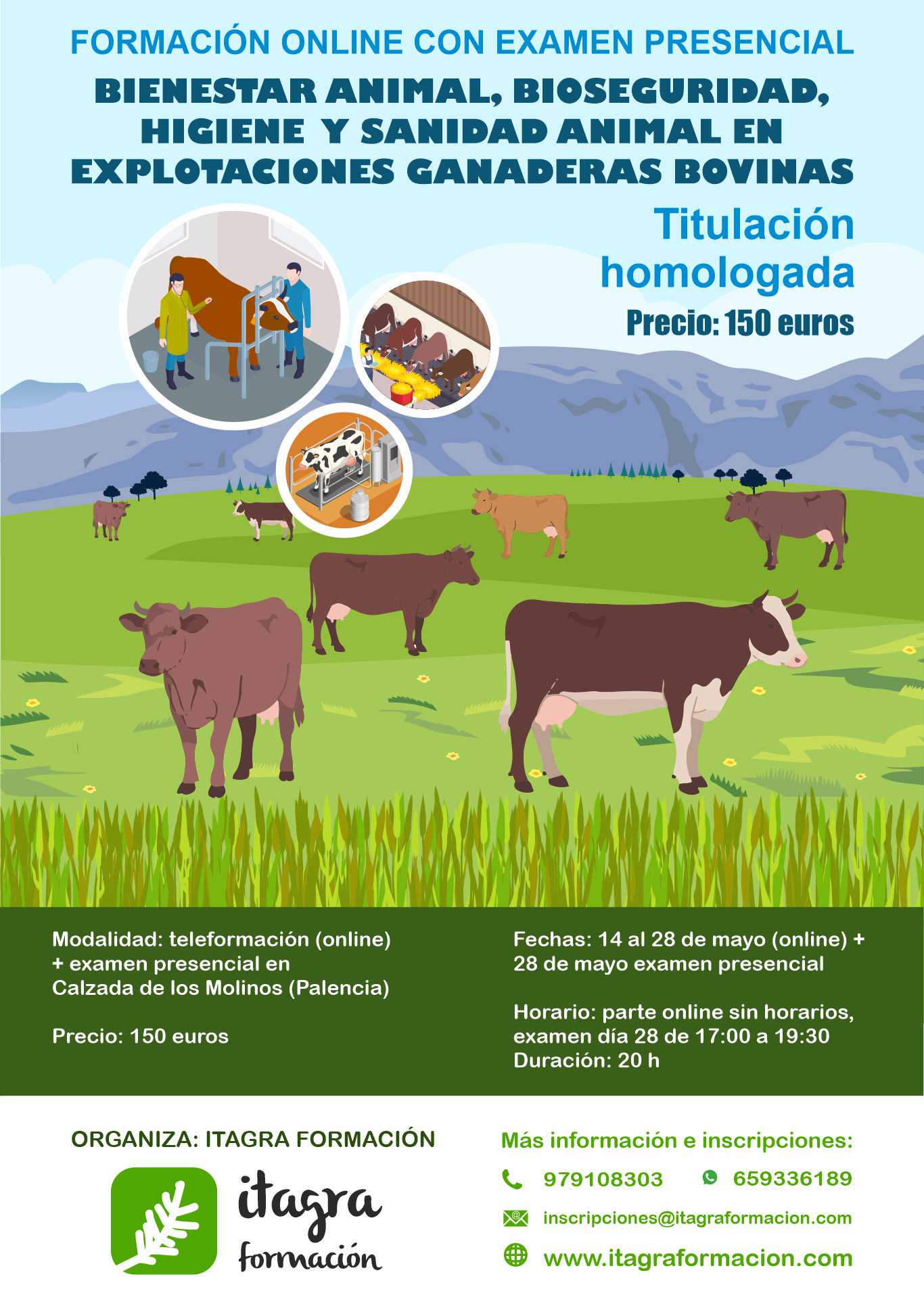 FORMACIÓN ONLINE CON EXAMEN PRESENCIAL

BIENESTAR ANIMAL, BIOSEGURIDAD, HIGIENE Y SANIDAD ANIMAL EN EXPLOTACIONES GANADERAS BOVINAS

Titulación homologada

Precio: 150 euros

Modalidad: teleformación (online) + examen presencial en Calzada de los Molinos (Palencia)

Precio: 150 euros

Fechas: 14 al 28 de mayo (online) + 28 de mayo examen presencial

Horario: parte online sin horarios, examen día 28 de 17:00 a 19:30
Duración: 20 h

ORGANIZA: ITAGRA FORMACIÓN

itagra formación

Más información e inscripciones:

979108303 659336189

inscripciones@itagraformacion.com

www.itagraformacion.com